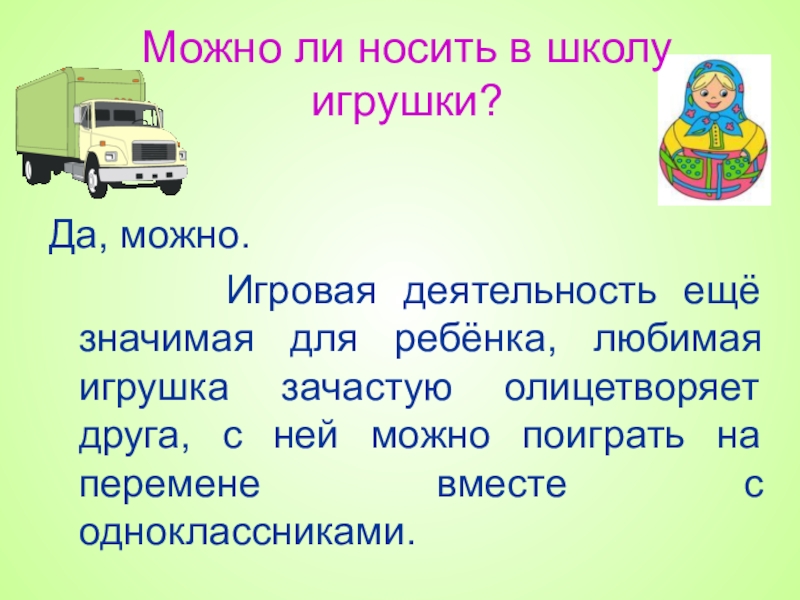 Можно ли носить в школу игрушки?

Да, можно.

Игровая деятельность ещё значимая для ребёнка, любимая игрушка зачастую олицетворяет друга, с ней можно поиграть на перемене вместе с одноклассниками.